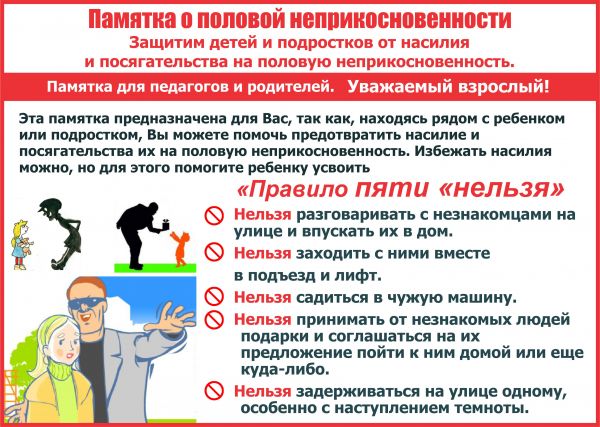 Памятка о половой неприкосновенности
Защитим детей и подростков от насилия и посягательства на половую неприкосновенность.

Памятка для педагогов и родителей. Уважаемый взрослый!

Эта памятка предназначена для Вас, так как, находясь рядом с ребенком или подростком, Вы можете помочь предотвратить насилие и посягательства их на половую неприкосновенность. Избежать насилия можно, но для этого помогите ребенку усвоить

«Правило пяти «нельзя»

Нельзя разговаривать с незнакомцами на улице и впускать их в дом.

Нельзя заходить с ними вместе в подъезд и лифт.

Нельзя садиться в чужую машину.

Нельзя принимать от незнакомых людей подарки и соглашаться на их предложение пойти к ним домой или еще куда-либо.

Нельзя задерживаться на улице одному, особенно с наступлением темноты.